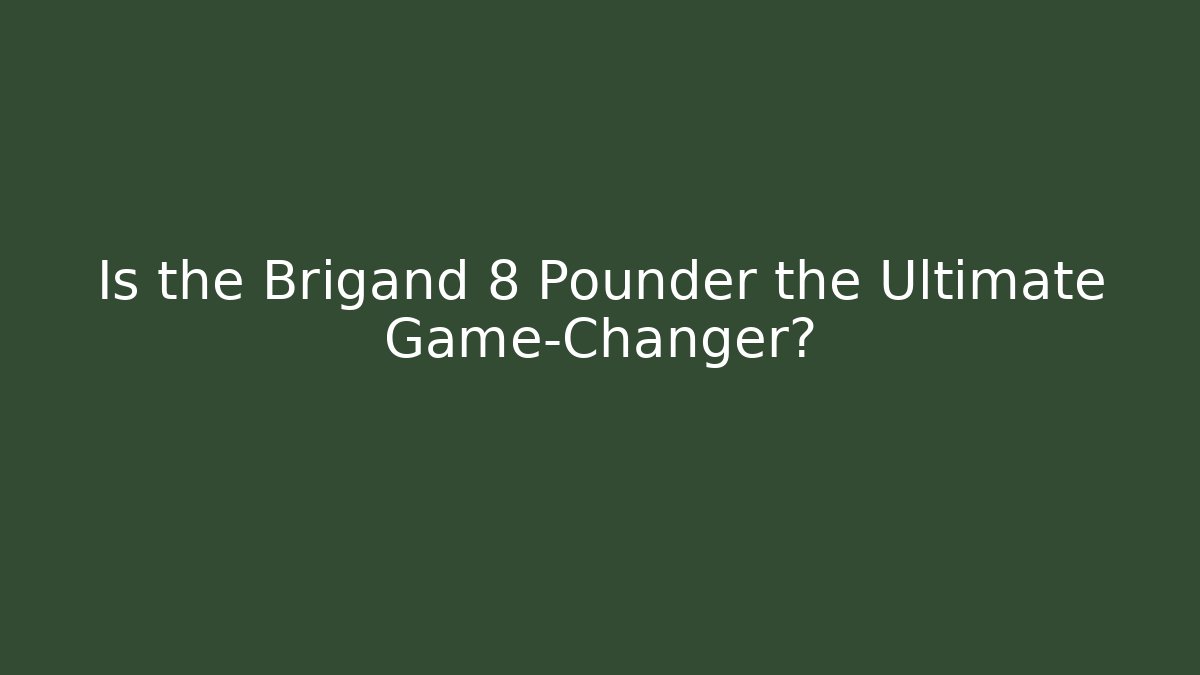 Is the Brigand 8 Pounder the Ultimate Game-Changer?